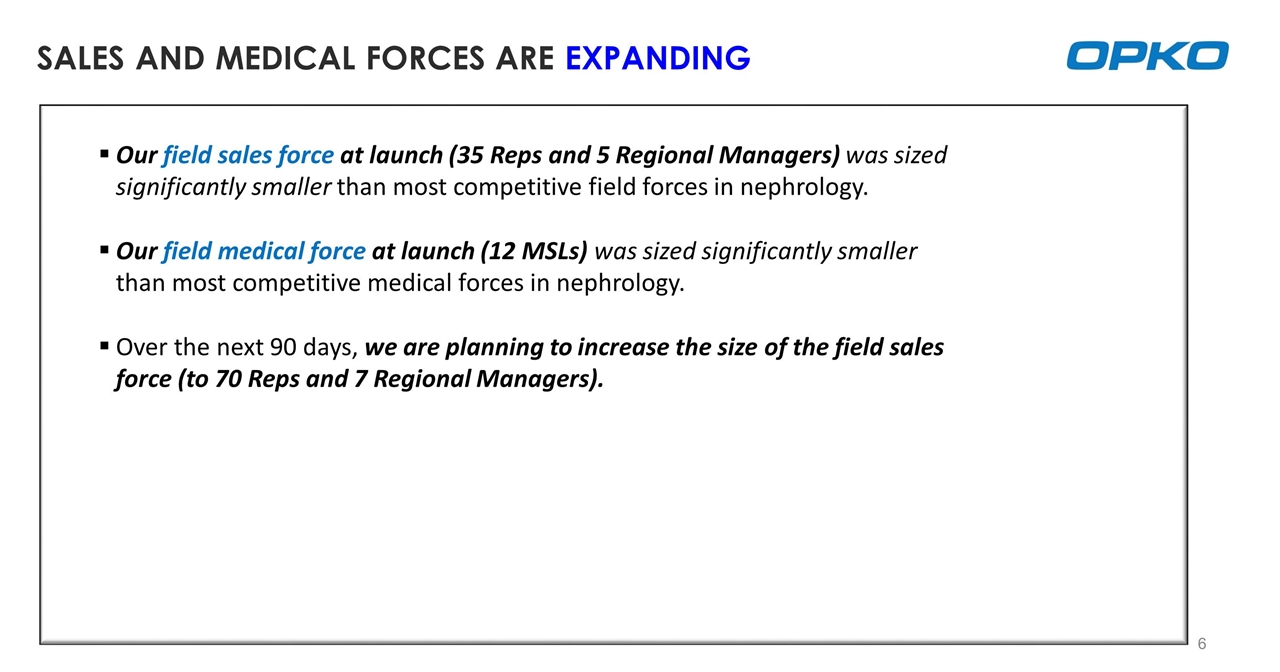 SALES AND MEDICAL FORCES ARE EXPANDING

OPKO

▪ Our field sales force at launch (35 Reps and 5 Regional Managers) was sized significantly smaller than most competitive field forces in nephrology.

▪ Our field medical force at launch (12 MSLs) was sized significantly smaller than most competitive medical forces in nephrology.

▪ Over the next 90 days, we are planning to increase the size of the field sales force (to 70 Reps and 7 Regional Managers).

6